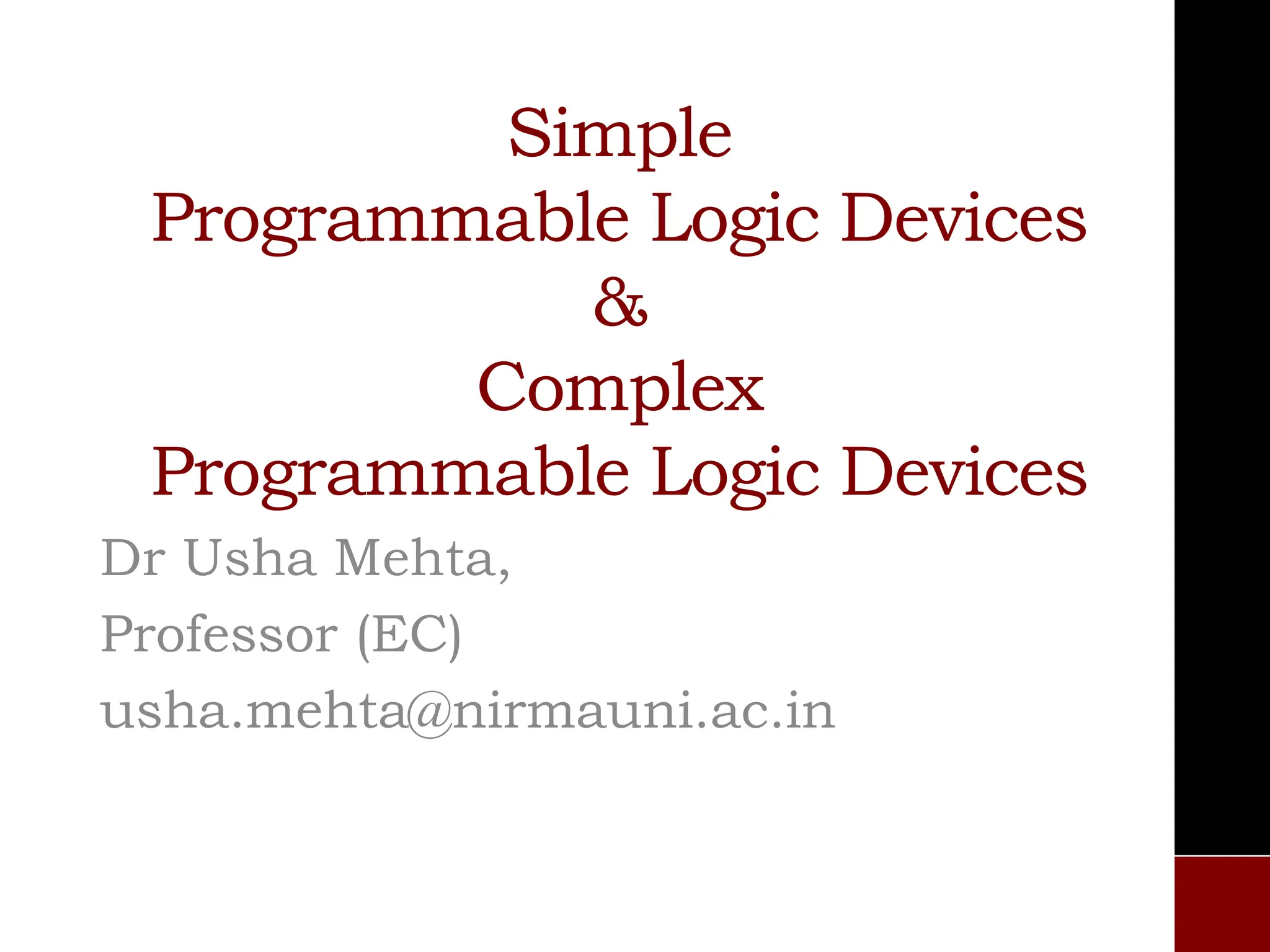 Simple
Programmable Logic Devices
&
Complex
Programmable Logic Devices

Dr Usha Mehta,
Professor (EC)
usha.mehta@nirmauni.ac.in